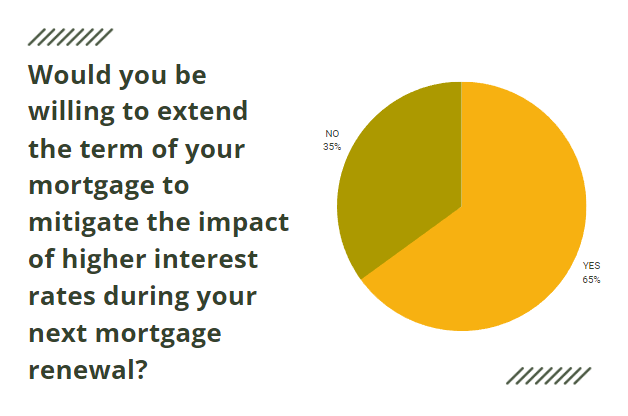 Would you be willing to extend the term of your mortgage to mitigate the impact of higher interest rates during your next mortgage renewal?

NO
35%

YES
65%